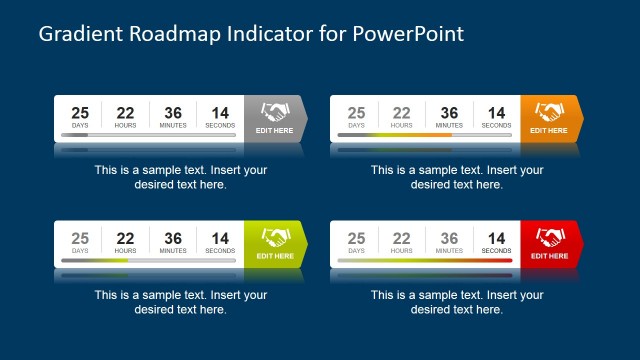 Gradient Roadmap Indicator for PowerPoint

25 DAYS
22 HOURS
36 MINUTES
14 SECONDS
EDIT HERE

This is a sample text. Insert your desired text here.

25 DAYS
22 HOURS
36 MINUTES
14 SECONDS
EDIT HERE

This is a sample text. Insert your desired text here.

25 DAYS
22 HOURS
36 MINUTES
14 SECONDS
EDIT HERE

This is a sample text. Insert your desired text here.

25 DAYS
22 HOURS
36 MINUTES
14 SECONDS
EDIT HERE

This is a sample text. Insert your desired text here.